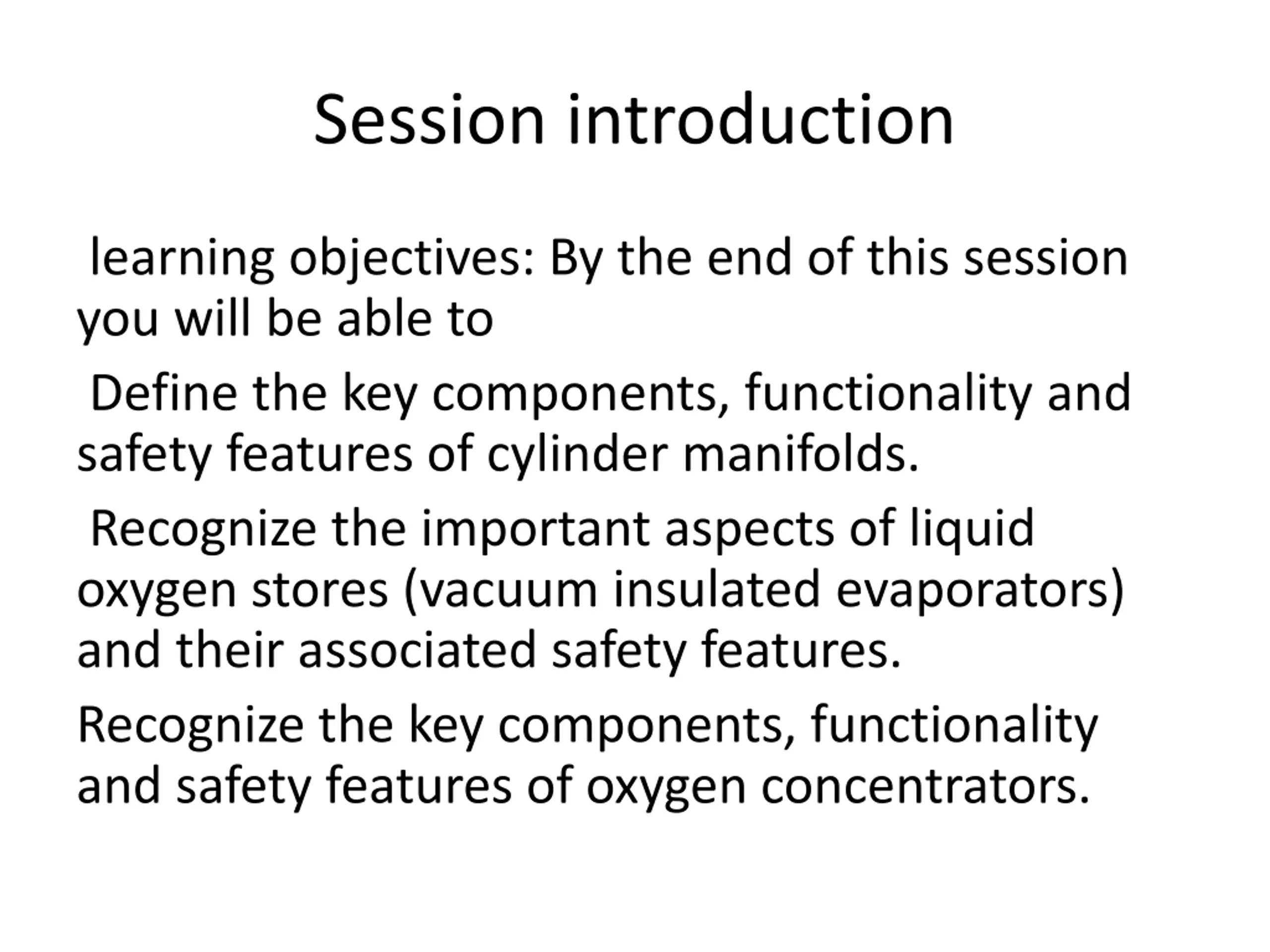 Session introduction

learning objectives: By the end of this session you will be able to

Define the key components, functionality and safety features of cylinder manifolds.

Recognize the important aspects of liquid oxygen stores (vacuum insulated evaporators) and their associated safety features.

Recognize the key components, functionality and safety features of oxygen concentrators.